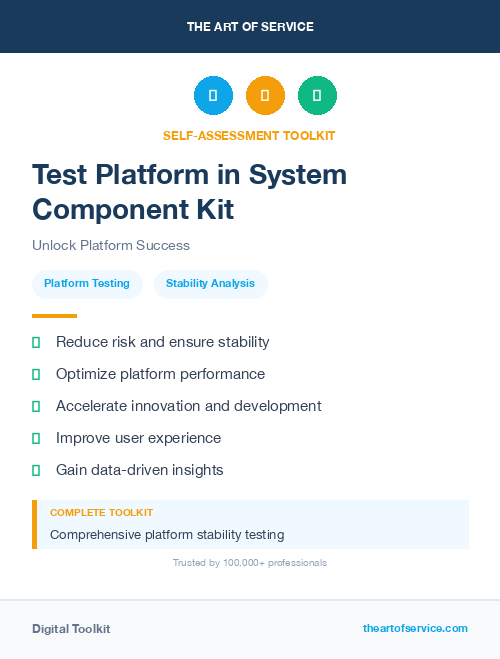 THE ART OF SERVICE

SELF-ASSESSMENT TOOLKIT

Test Platform in System Component Kit

Unlock Platform Success

Platform Testing

Stability Analysis

Reduce risk and ensure stability

Optimize platform performance

Accelerate innovation and development

Improve user experience

Gain data-driven insights

COMPLETE TOOLKIT

Comprehensive platform stability testing

Trusted by 100,000+ professionals

Digital Toolkit

theartofservice.com